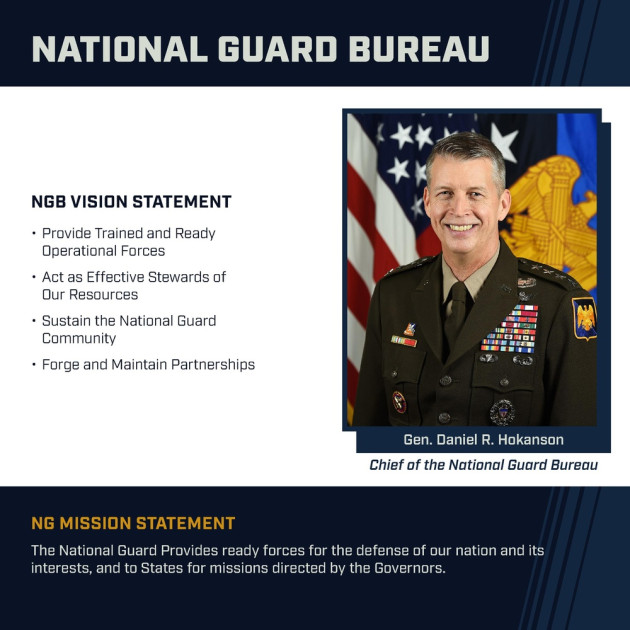 NATIONAL GUARD BUREAU

NGB VISION STATEMENT

• Provide Trained and Ready Operational Forces
• Act as Effective Stewards of Our Resources
• Sustain the National Guard Community
• Forge and Maintain Partnerships

Gen. Daniel R. Hokanson
Chief of the National Guard Bureau

NG MISSION STATEMENT

The National Guard Provides ready forces for the defense of our nation and its interests, and to States for missions directed by the Governors.